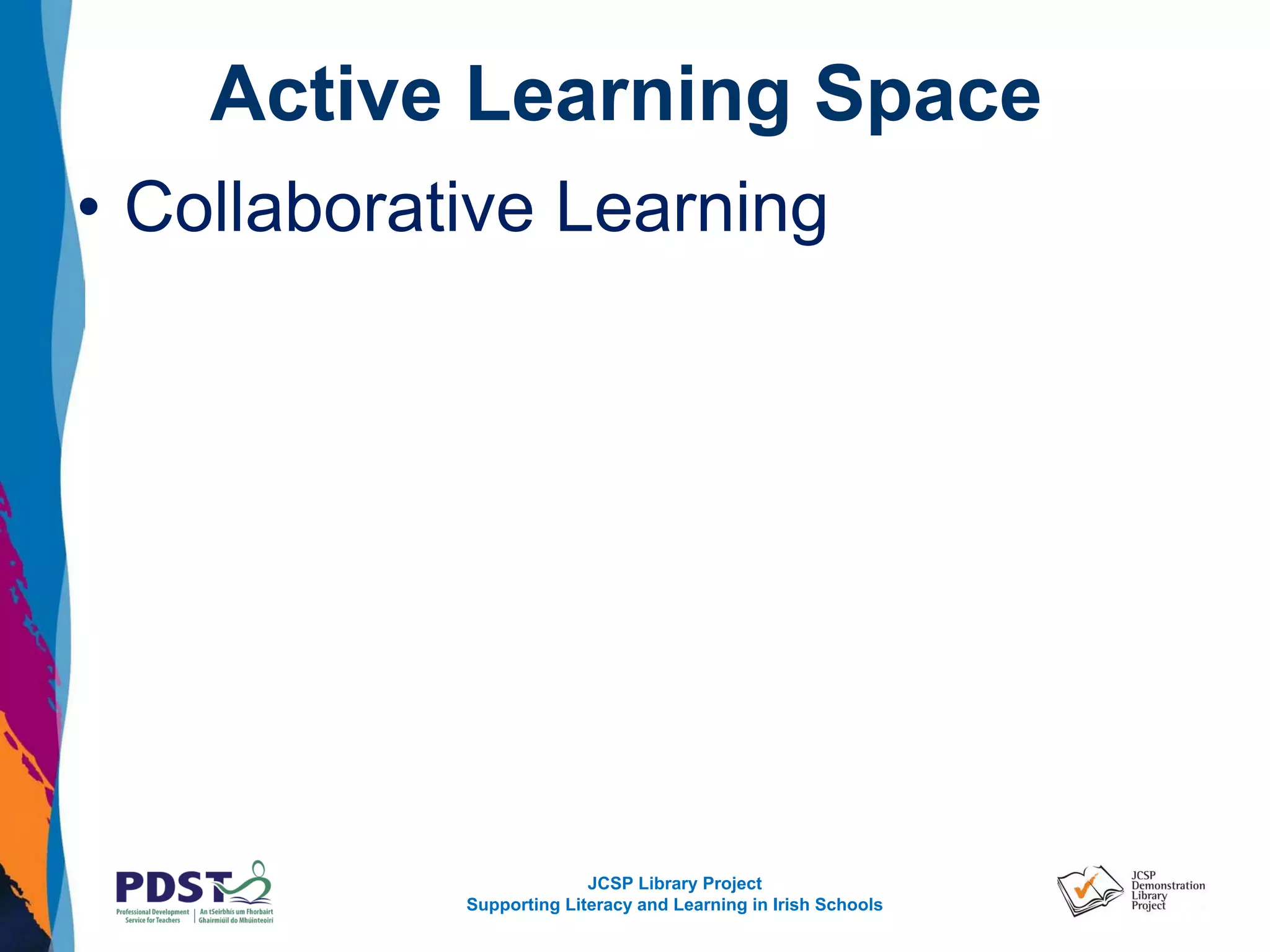 Active Learning Space

• Collaborative Learning

PDST
Professional Development Service for Teachers | An tSeirbhís um Fhorbairt Ghairmiúil do Mhúinteoirí

JCSP Library Project
Supporting Literacy and Learning in Irish Schools

JCSP Demonstration Library Project